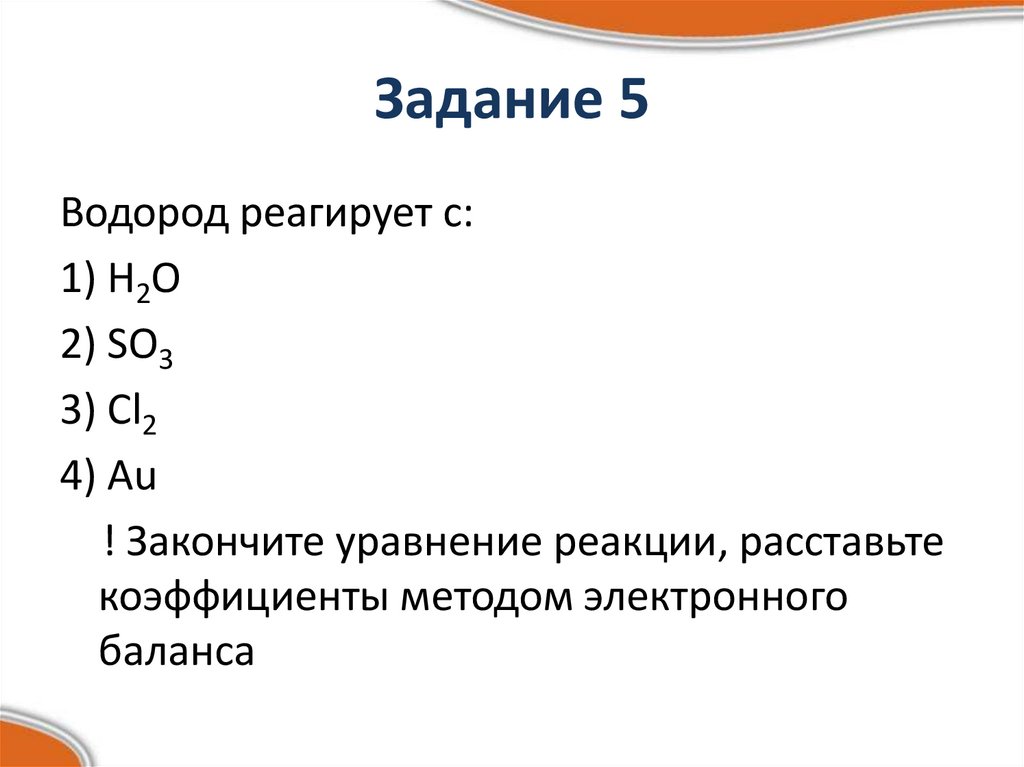 Задание 5

Водород реагирует с:

1) $H_2O$

2) $SO_3$

3) $Cl_2$

4) Au

! Закончите уравнение реакции, расставьте коэффициенты методом электронного баланса